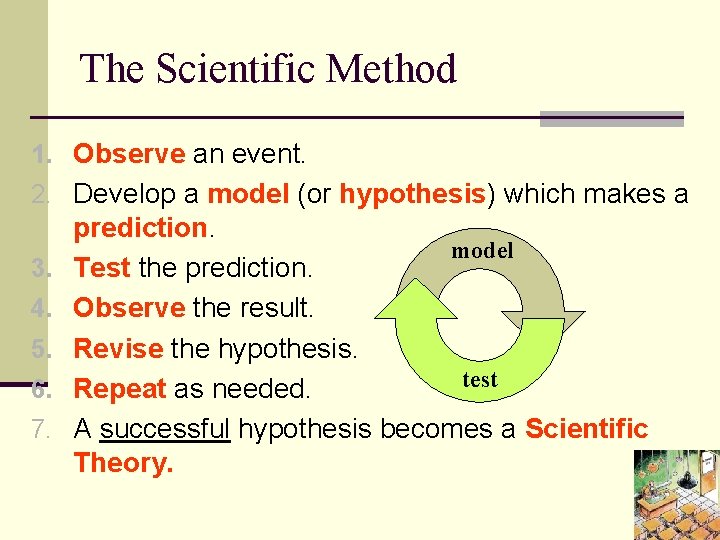 The Scientific Method

1. Observe an event.
2. Develop a model (or hypothesis) which makes a prediction.
3. Test the prediction.
4. Observe the result.
5. Revise the hypothesis.
6. Repeat as needed.
7. A successful hypothesis becomes a Scientific Theory.

model

test